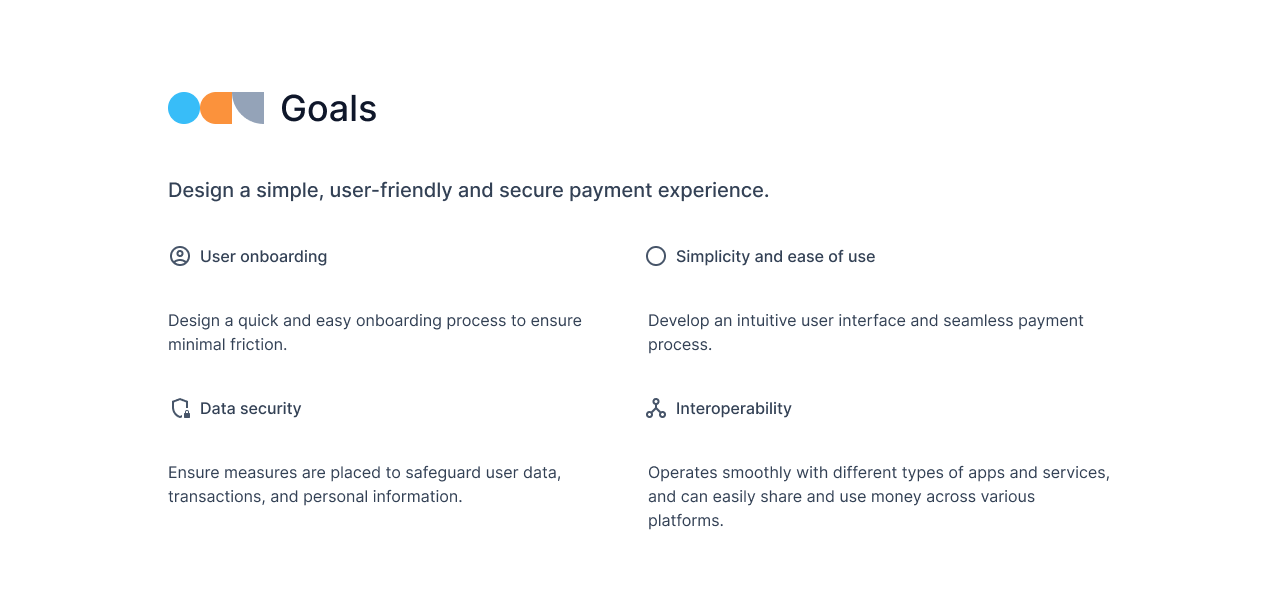 Goals

Design a simple, user-friendly and secure payment experience.

User onboarding

Design a quick and easy onboarding process to ensure minimal friction.

Data security

Ensure measures are placed to safeguard user data, transactions, and personal information.

Simplicity and ease of use

Develop an intuitive user interface and seamless payment process.

Interoperability

Operates smoothly with different types of apps and services, and can easily share and use money across various platforms.